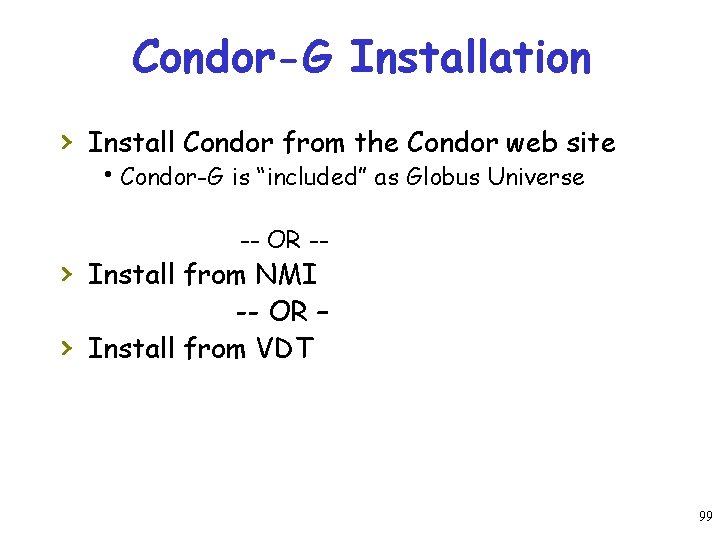 Condor-G Installation

› Install Condor from the Condor web site

• Condor-G is “included” as Globus Universe

-- OR --

› Install from NMI

-- OR –

› Install from VDT

99